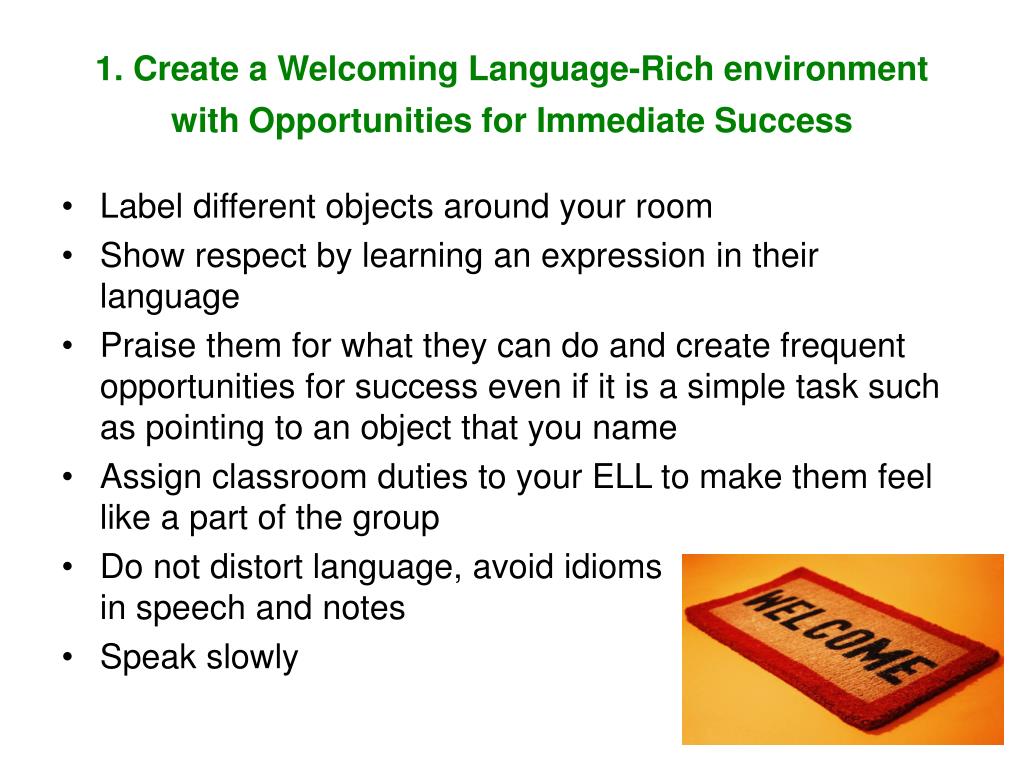 1. Create a Welcoming Language-Rich environment with Opportunities for Immediate Success

• Label different objects around your room
• Show respect by learning an expression in their language
• Praise them for what they can do and create frequent opportunities for success even if it is a simple task such as pointing to an object that you name
• Assign classroom duties to your ELL to make them feel like a part of the group
• Do not distort language, avoid idioms in speech and notes
• Speak slowly

WELCOME